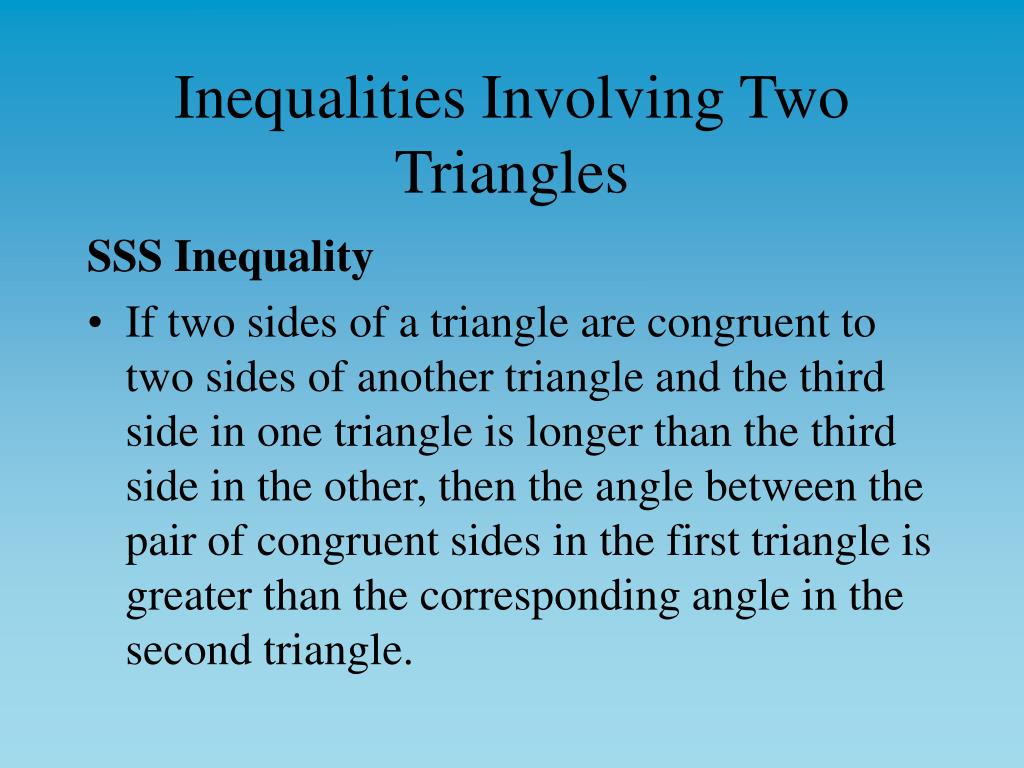 Inequalities Involving Two Triangles

SSS Inequality

• If two sides of a triangle are congruent to two sides of another triangle and the third side in one triangle is longer than the third side in the other, then the angle between the pair of congruent sides in the first triangle is greater than the corresponding angle in the second triangle.